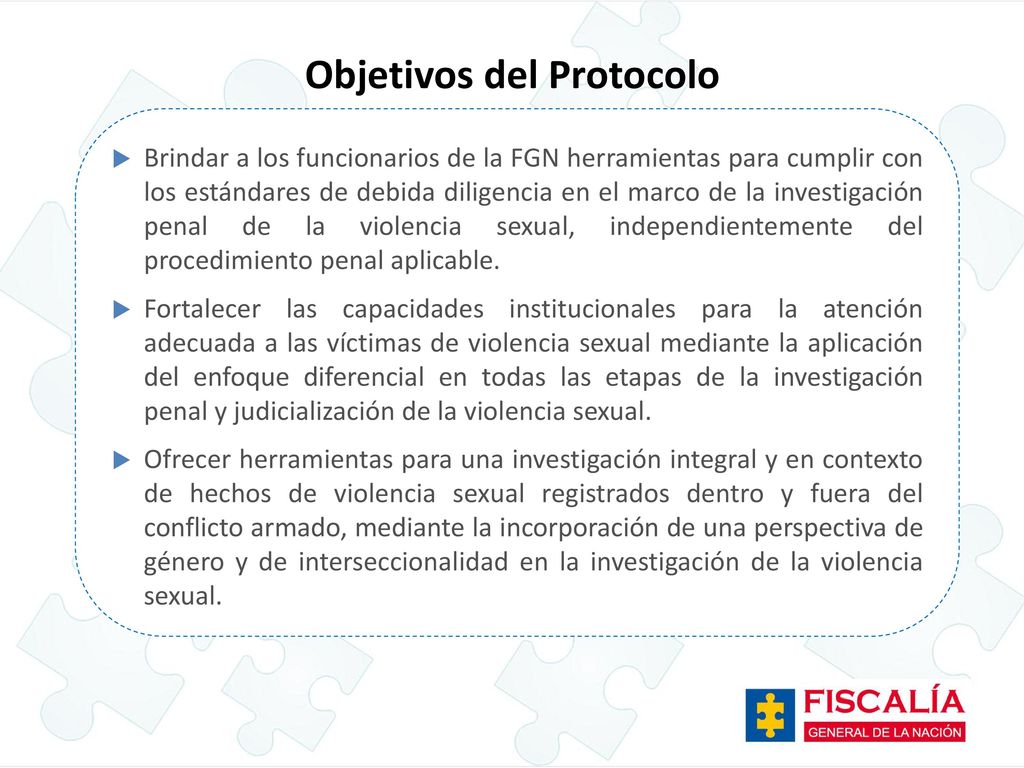 Objetivos del Protocolo

Brindar a los funcionarios de la FGN herramientas para cumplir con los estándares de debida diligencia en el marco de la investigación penal de la violencia sexual, independientemente del procedimiento penal aplicable.

Fortalecer las capacidades institucionales para la atención adecuada a las víctimas de violencia sexual mediante la aplicación del enfoque diferencial en todas las etapas de la investigación penal y judicialización de la violencia sexual.

Ofrecer herramientas para una investigación integral y en contexto de hechos de violencia sexual registrados dentro y fuera del conflicto armado, mediante la incorporación de una perspectiva de género y de interseccionalidad en la investigación de la violencia sexual.

FISCALÍA
GENERAL DE LA NACIÓN